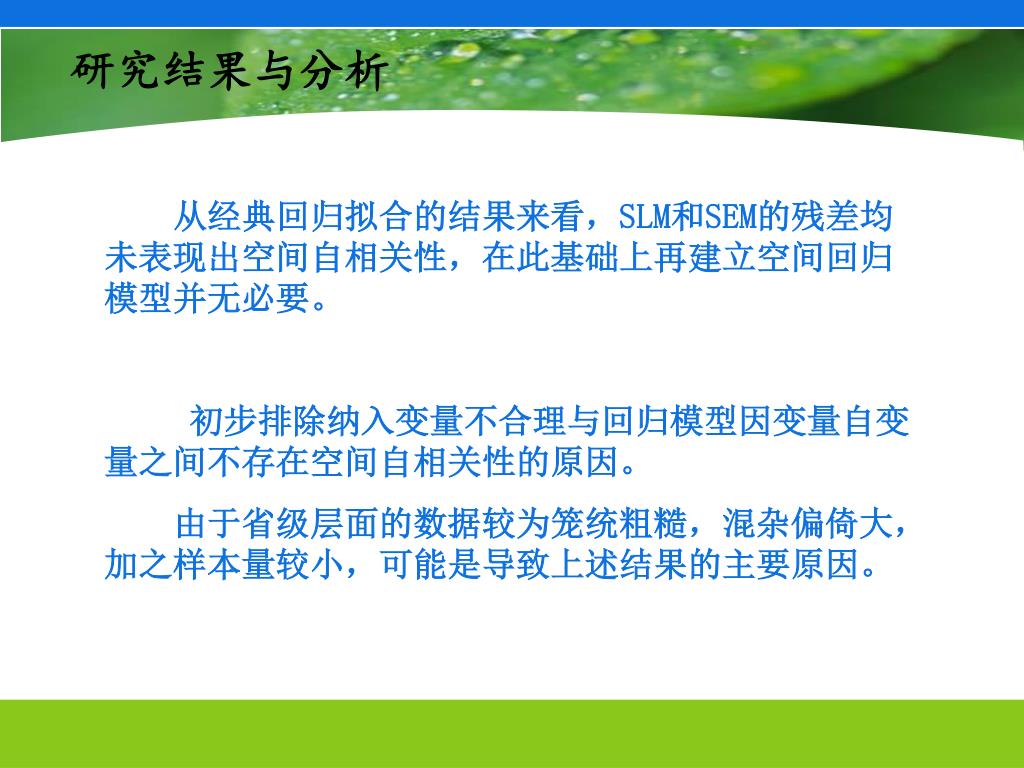 研究结果与分析

从经典回归拟合的结果来看，SLM和SEM的残差均未表现出空间自相关性，在此基础上再建立空间回归模型并无必要。

初步排除纳入变量不合理与回归模型因变量自变量之间不存在空间自相关性的原因。

由于省级层面的数据较为笼统粗糙，混杂偏倚大，加之样本量较小，可能是导致上述结果的主要原因。